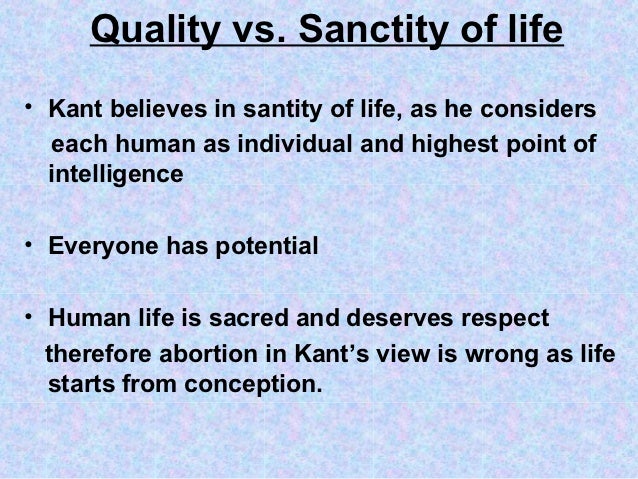 Quality vs. Sanctity of life

• Kant believes in santity of life, as he considers each human as individual and highest point of intelligence

• Everyone has potential

• Human life is sacred and deserves respect therefore abortion in Kant's view is wrong as life starts from conception.